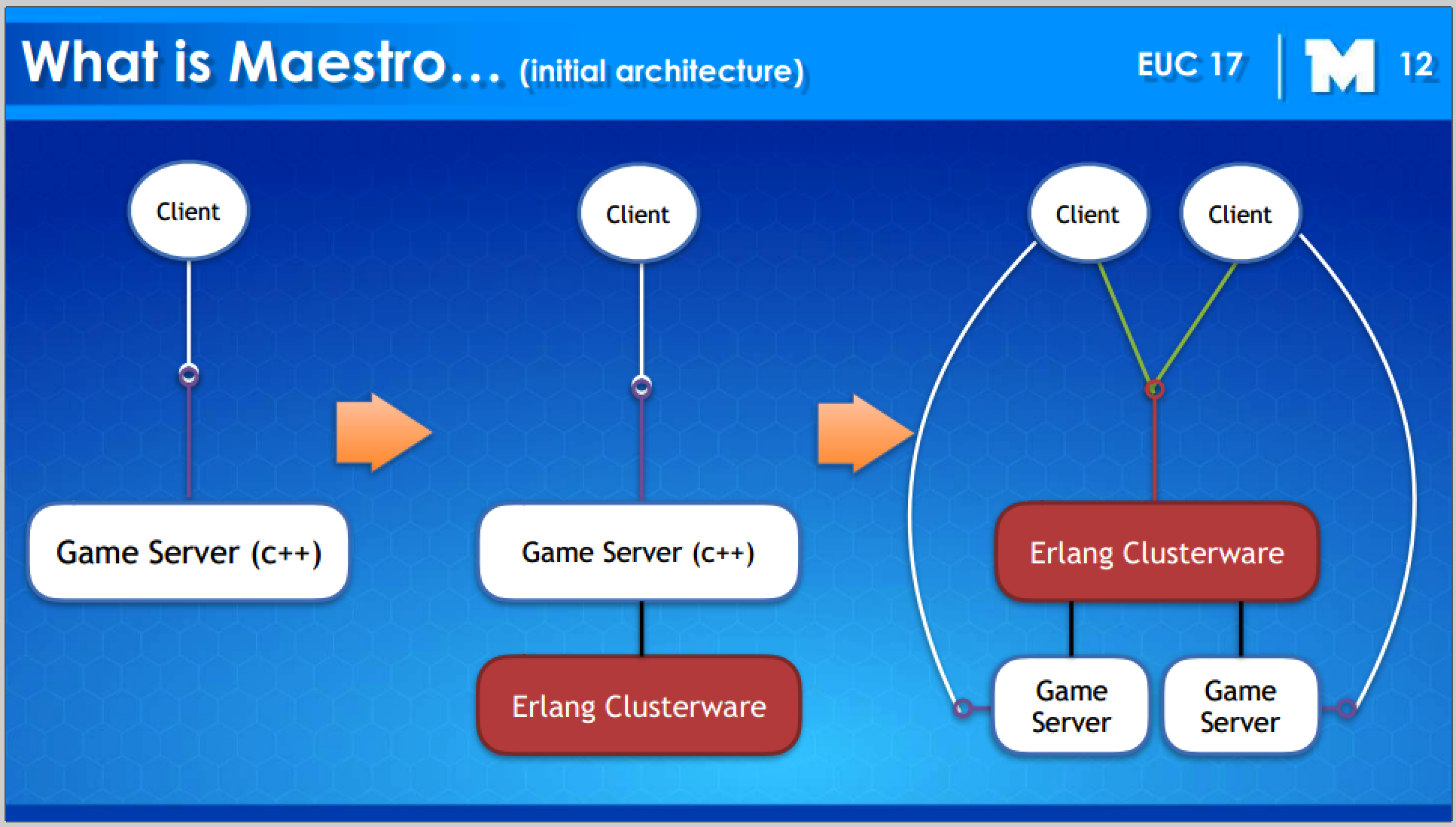 What is Maestro… (initial architecture)

EUC 17

M

12

Client

Game Server (c++)

Client

Game Server (c++)

Erlang Clusterware

Client

Client

Erlang Clusterware

Game Server

Game Server